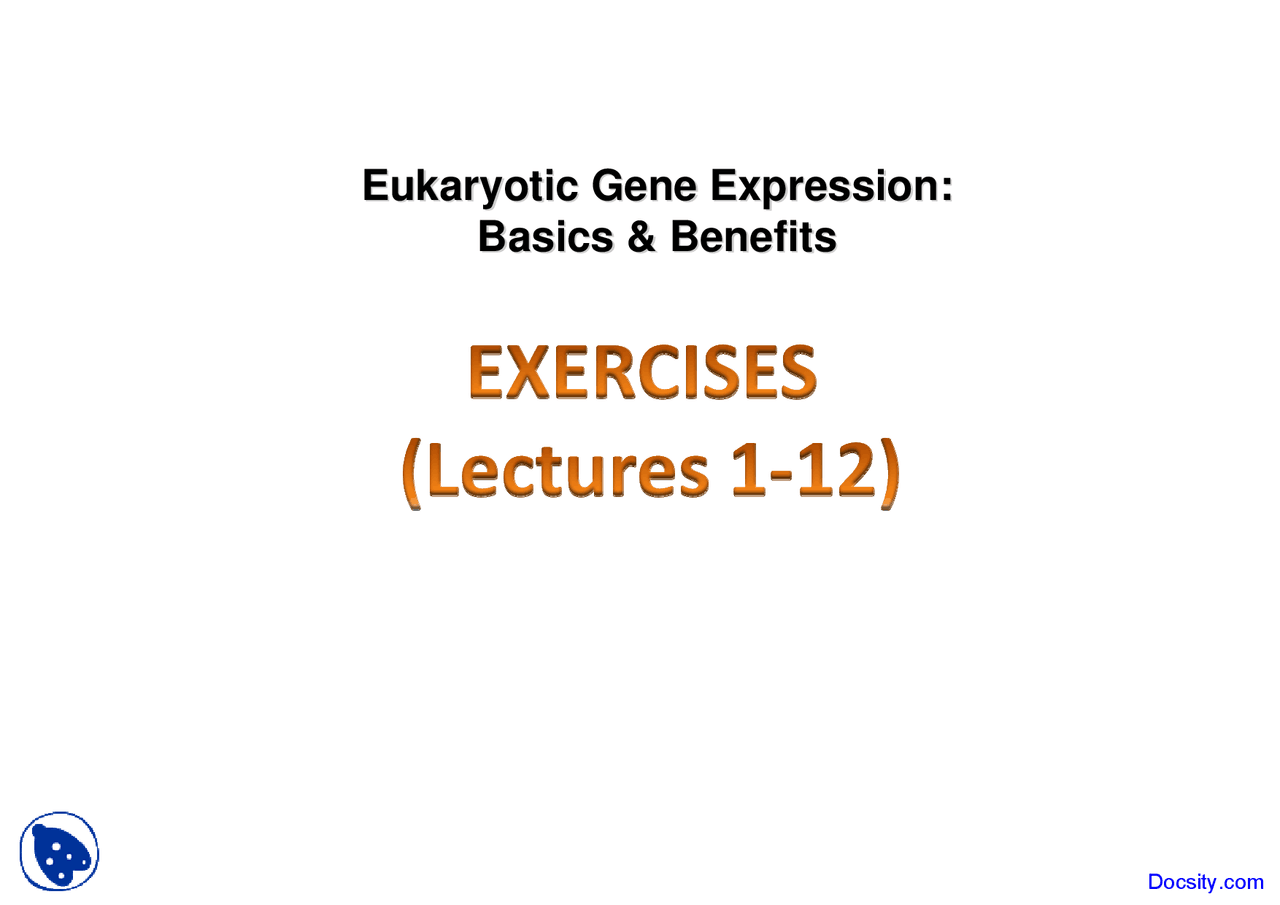 Eukaryotic Gene Expression:
Basics & Benefits

EXERCISES
(Lectures 1-12)

Docsity.com